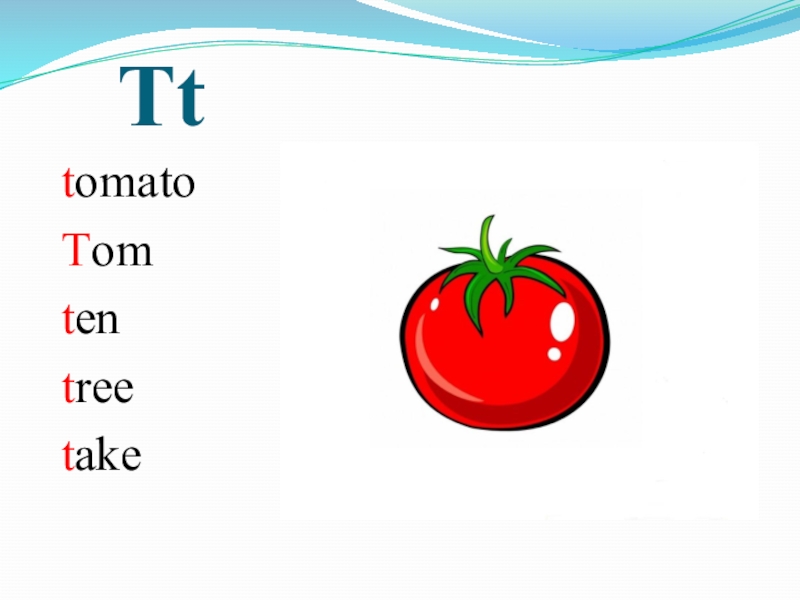 Tt

tomato

Tom

ten

tree

take